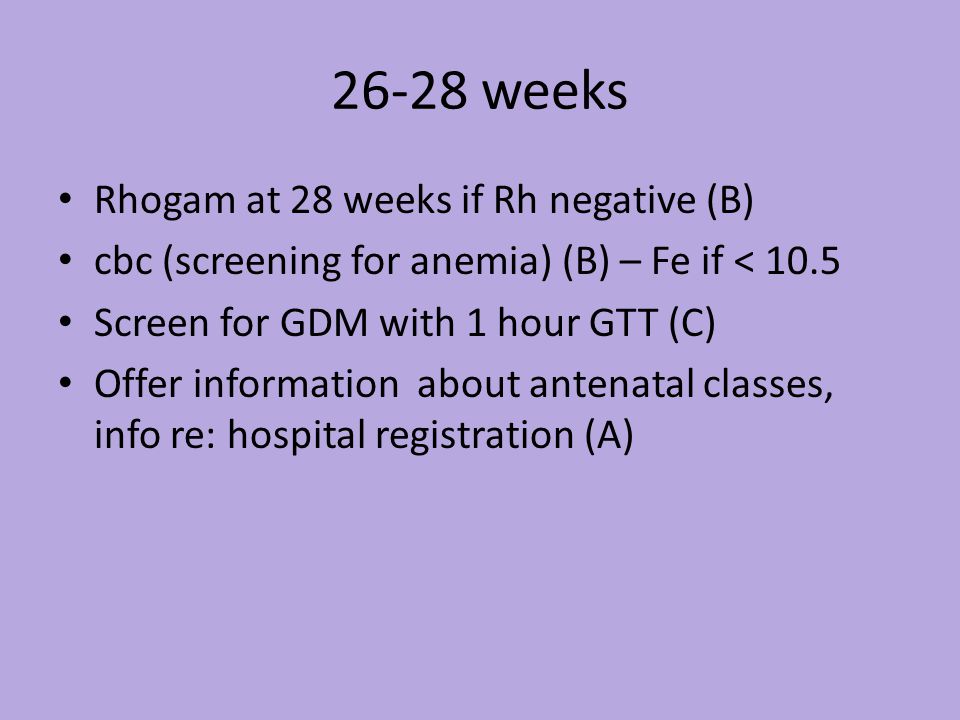 26-28 weeks

• Rhogam at 28 weeks if Rh negative (B)
• cbc (screening for anemia) (B) – Fe if < 10.5
• Screen for GDM with 1 hour GTT (C)
• Offer information about antenatal classes, info re: hospital registration (A)